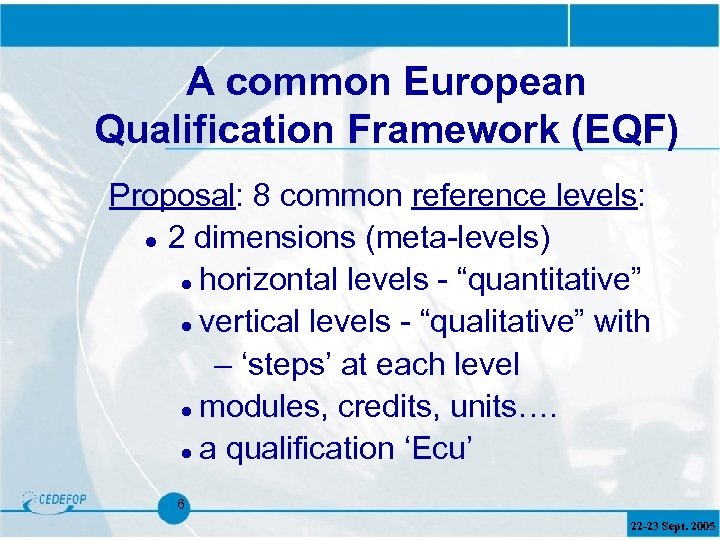 A common European Qualification Framework (EQF)

Proposal: 8 common reference levels:
- 2 dimensions (meta-levels)
  - horizontal levels - “quantitative”
  - vertical levels - “qualitative” with
    – ‘steps’ at each level
  - modules, credits, units….
  - a qualification ‘Ecu’

CEDEFOP

6

22-23 Sept. 2005